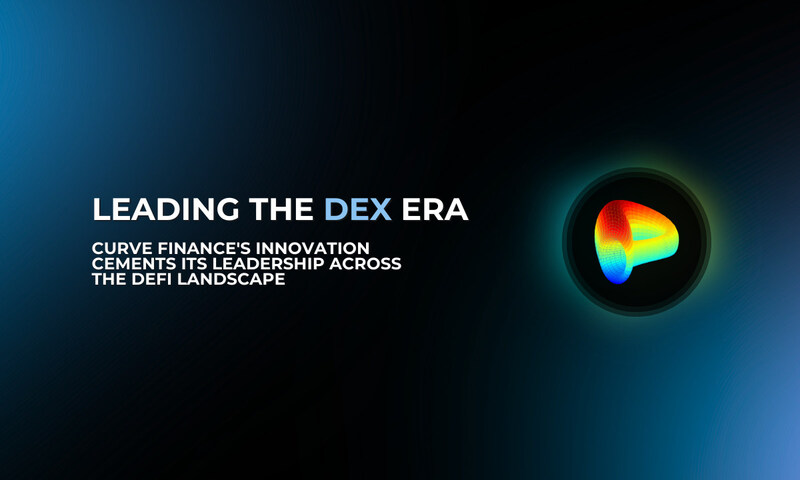 LEADING THE DEX ERA

CURVE FINANCE'S INNOVATION CEMENTS ITS LEADERSHIP ACROSS THE DEFI LANDSCAPE